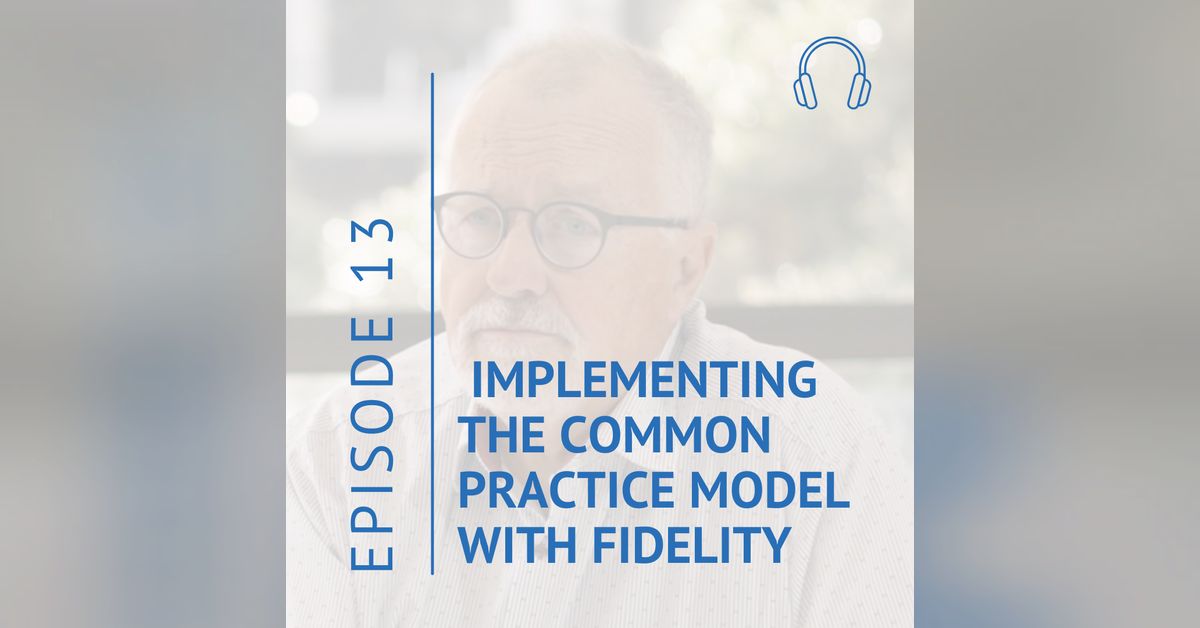 EPISODE 13

IMPLEMENTING THE COMMON PRACTICE MODEL WITH FIDELITY